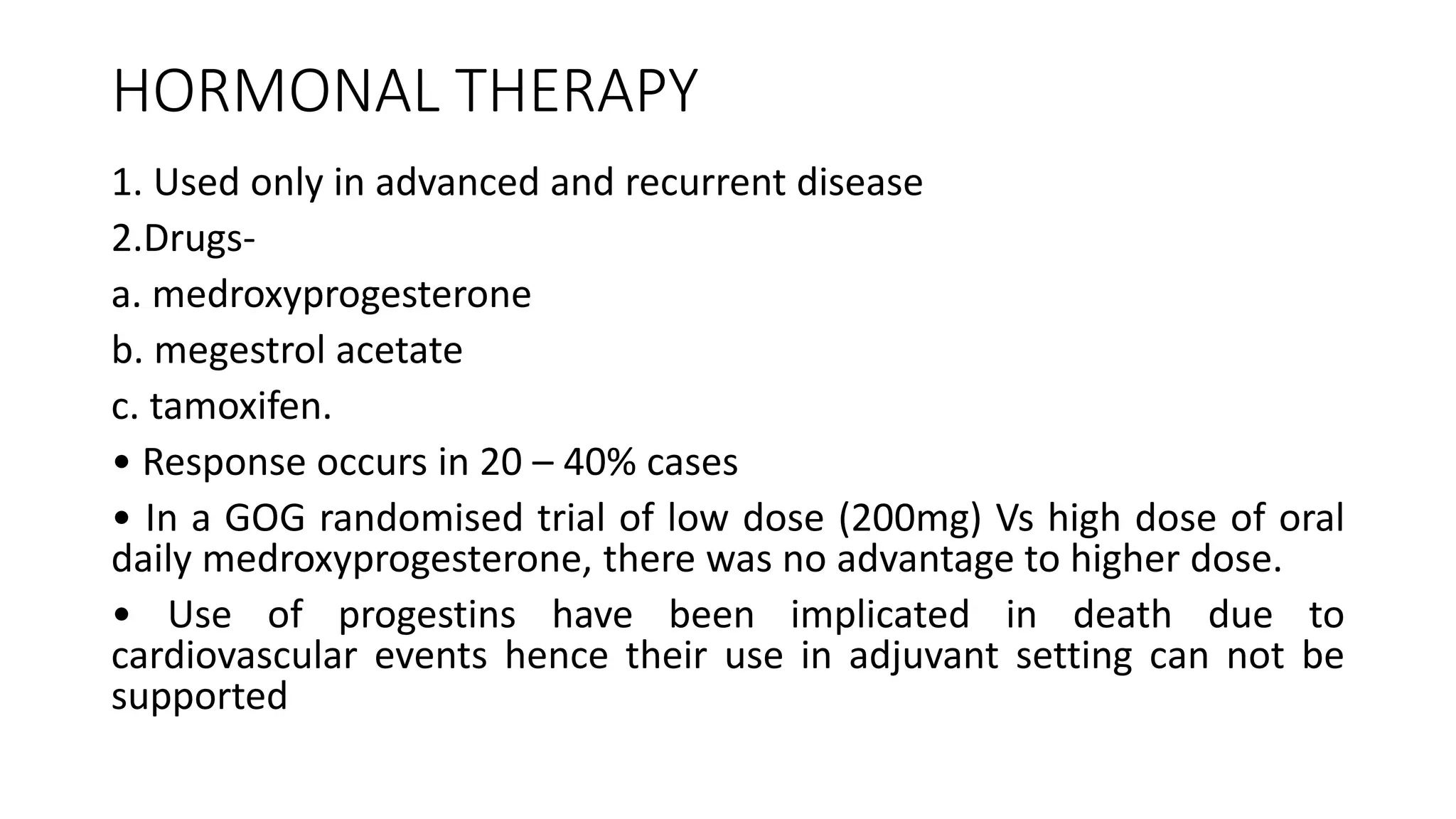 HORMONAL THERAPY

1. Used only in advanced and recurrent disease

2.Drugs-

a. medroxyprogesterone

b. megestrol acetate

c. tamoxifen.

• Response occurs in 20 – 40% cases

• In a GOG randomised trial of low dose (200mg) Vs high dose of oral daily medroxyprogesterone, there was no advantage to higher dose.

• Use of progestins have been implicated in death due to cardiovascular events hence their use in adjuvant setting can not be supported